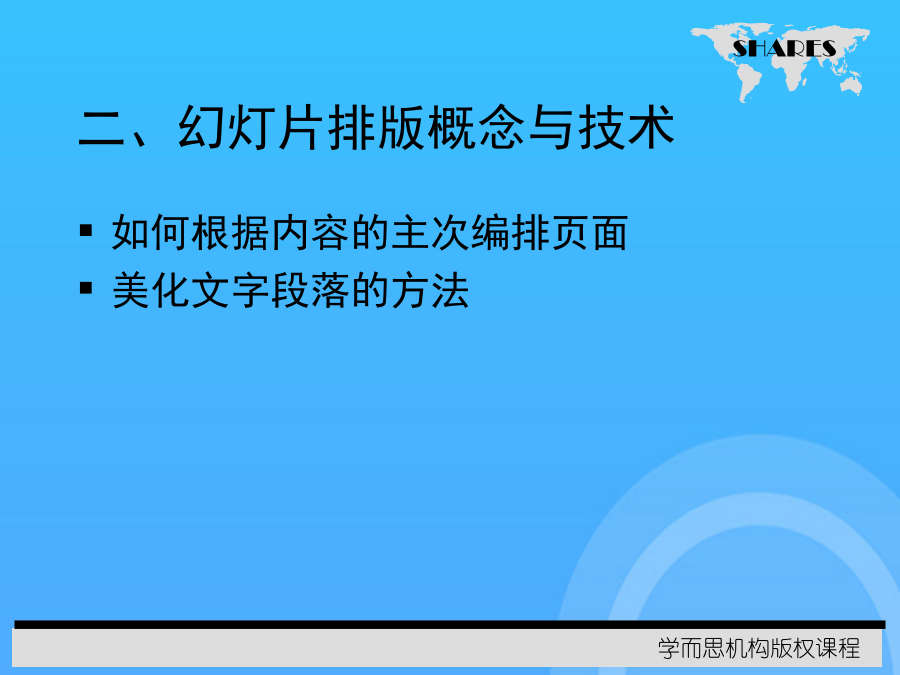 SHARES

二、幻灯片排版概念与技术

▪ 如何根据内容的主次编排页面
▪ 美化文字段落的方法

学而思机构版权课程